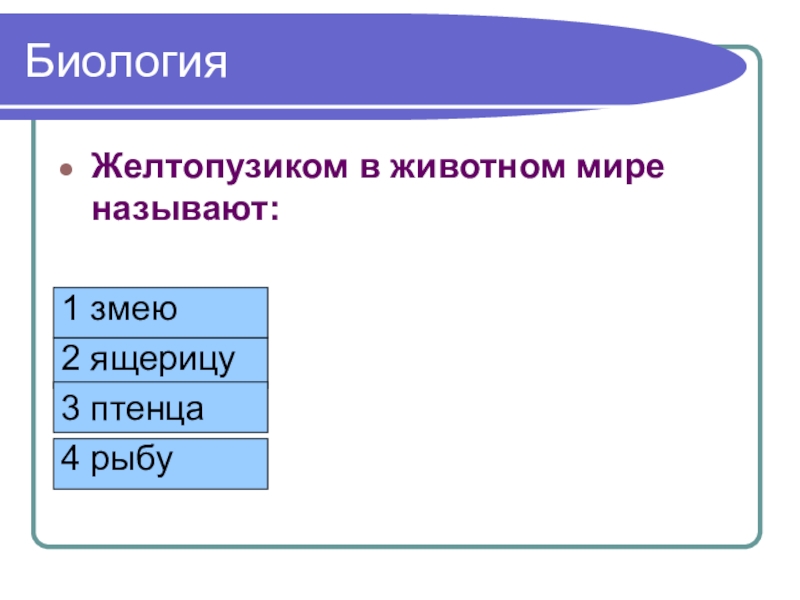 Биология

Желтопузиком в животном мире называют:

1 змею
2 ящерицу
3 птенца
4 рыбу